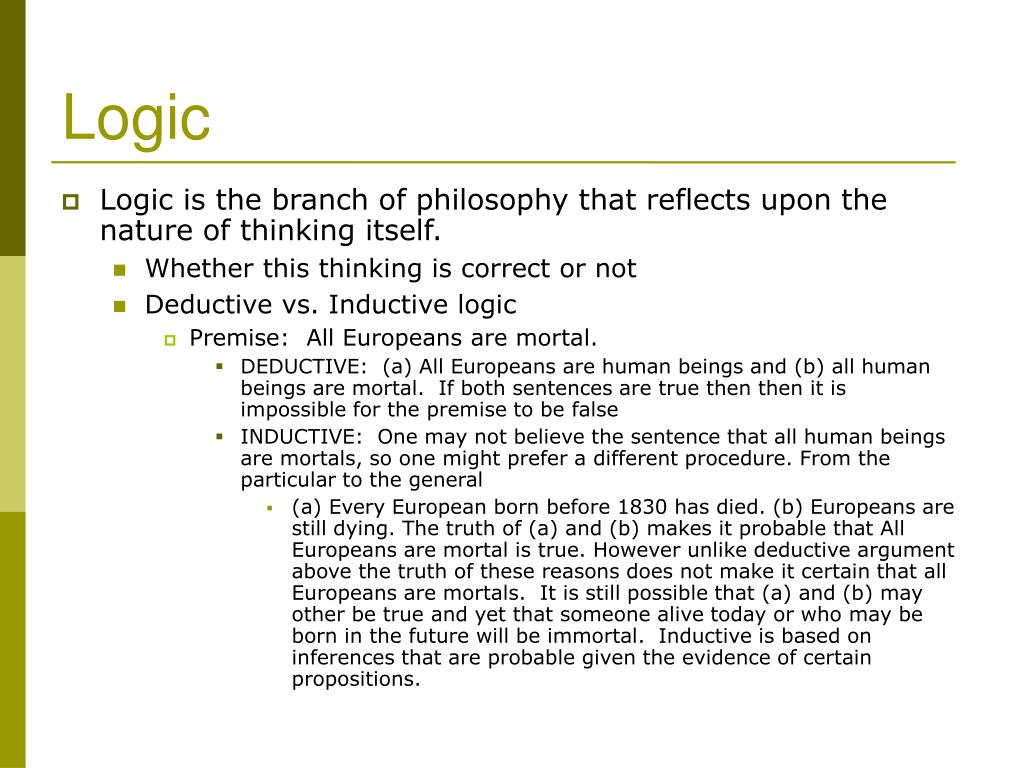 Logic

Logic is the branch of philosophy that reflects upon the nature of thinking itself.

Whether this thinking is correct or not

Deductive vs. Inductive logic

Premise: All Europeans are mortal.

DEDUCTIVE: (a) All Europeans are human beings and (b) all human beings are mortal. If both sentences are true then then it is impossible for the premise to be false

INDUCTIVE: One may not believe the sentence that all human beings are mortals, so one might prefer a different procedure. From the particular to the general

(a) Every European born before 1830 has died. (b) Europeans are still dying. The truth of (a) and (b) makes it probable that All Europeans are mortal is true. However unlike deductive argument above the truth of these reasons does not make it certain that all Europeans are mortals. It is still possible that (a) and (b) may other be true and yet that someone alive today or who may be born in the future will be immortal. Inductive is based on inferences that are probable given the evidence of certain propositions.